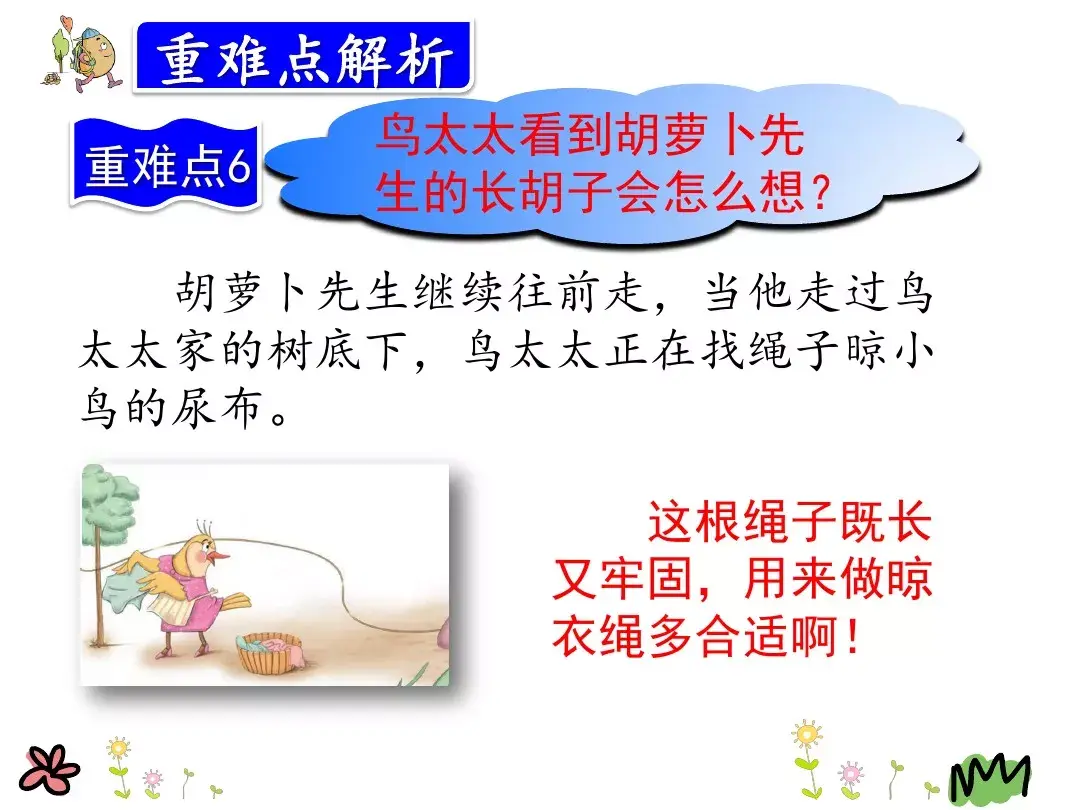 重难点解析

重难点6

鸟太太看到胡萝卜先生的长胡子会怎么想？

胡萝卜先生继续往前走，当他走过鸟太太家的树底下，鸟太太正在找绳子晾小鸟的尿布。

这根绳子既长又牢固，用来做晾衣绳多合适啊！